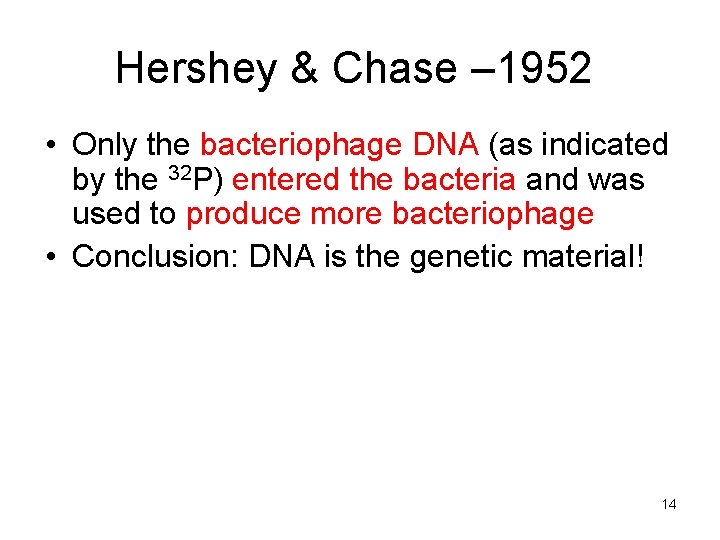 Hershey & Chase –1952

• Only the bacteriophage DNA (as indicated by the $^{32}P$) entered the bacteria and was used to produce more bacteriophage

• Conclusion: DNA is the genetic material!

14